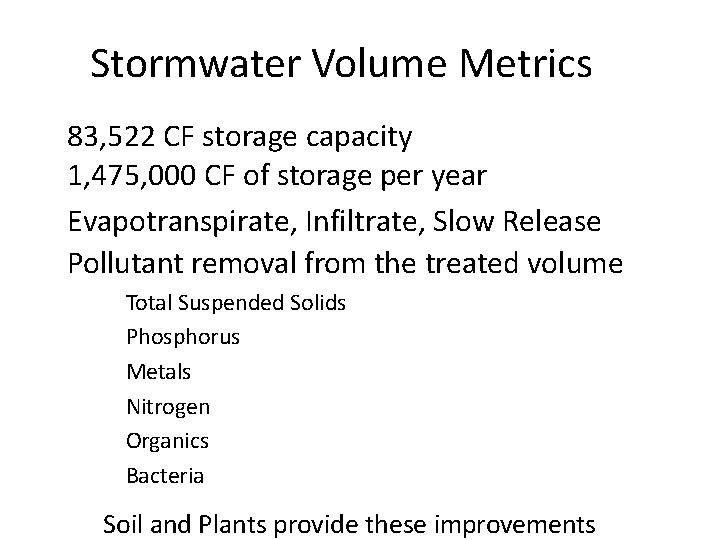 Stormwater Volume Metrics

83,522 CF storage capacity
1,475,000 CF of storage per year
Evapotranspirate, Infiltrate, Slow Release
Pollutant removal from the treated volume

Total Suspended Solids
Phosphorus
Metals
Nitrogen
Organics
Bacteria

Soil and Plants provide these improvements